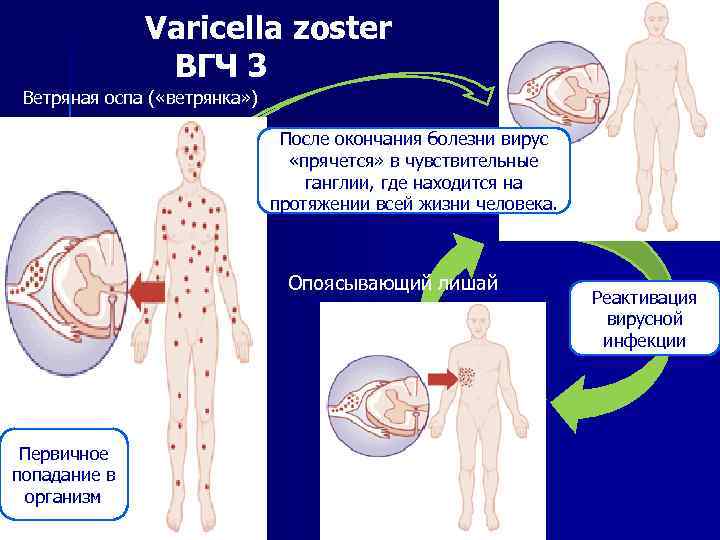 Varicella zoster
ВГЧ 3

Ветряная оспа («ветрянка»)

После окончания болезни вирус «прячется» в чувствительные ганглии, где находится на протяжении всей жизни человека.

Опоясывающий лишай

Реактивация вирусной инфекции

Первичное попадание в организм